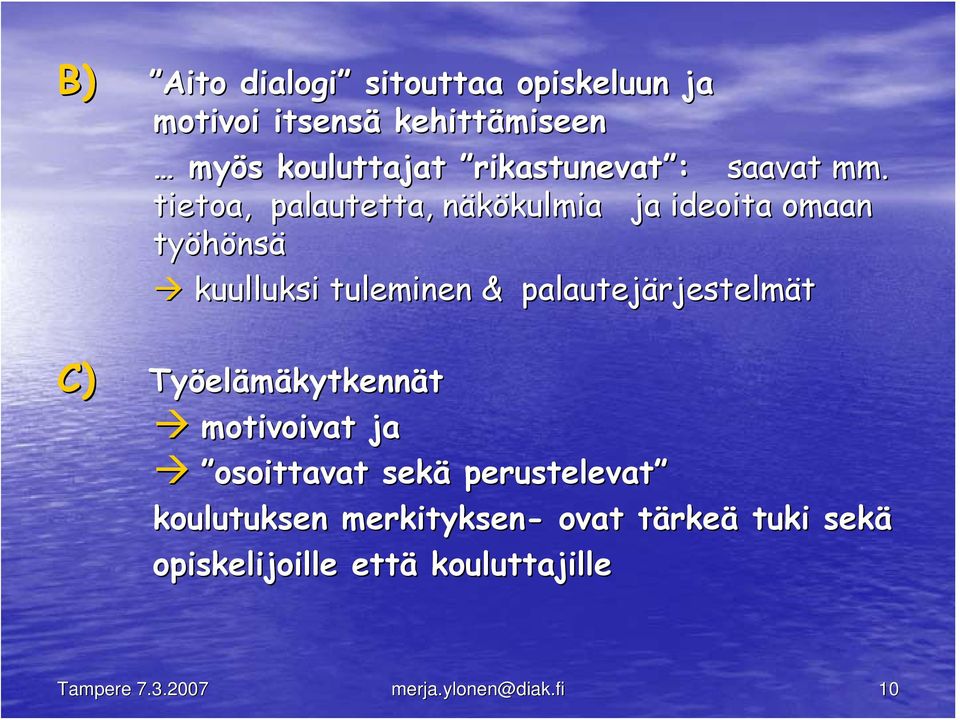 B) ”Aito dialogi” sitouttaa opiskeluun ja motivoi itsensä kehittämiseen

… myös kouluttajat ”rikastunevat”: saavat mm. tietoa, palautetta, näkökulmia ja ideoita omaan työhönsä

→ kuulluksi tuleminen & palautejärjestelmät

C) Työelämäkytkennät

→ motivoivat ja

→ ”osoittavat sekä perustelevat” koulutuksen merkityksen- ovat tärkeä tuki sekä opiskelijoille että kouluttajille

Tampere 7.3.2007

merja.ylonen@diak.fi

10